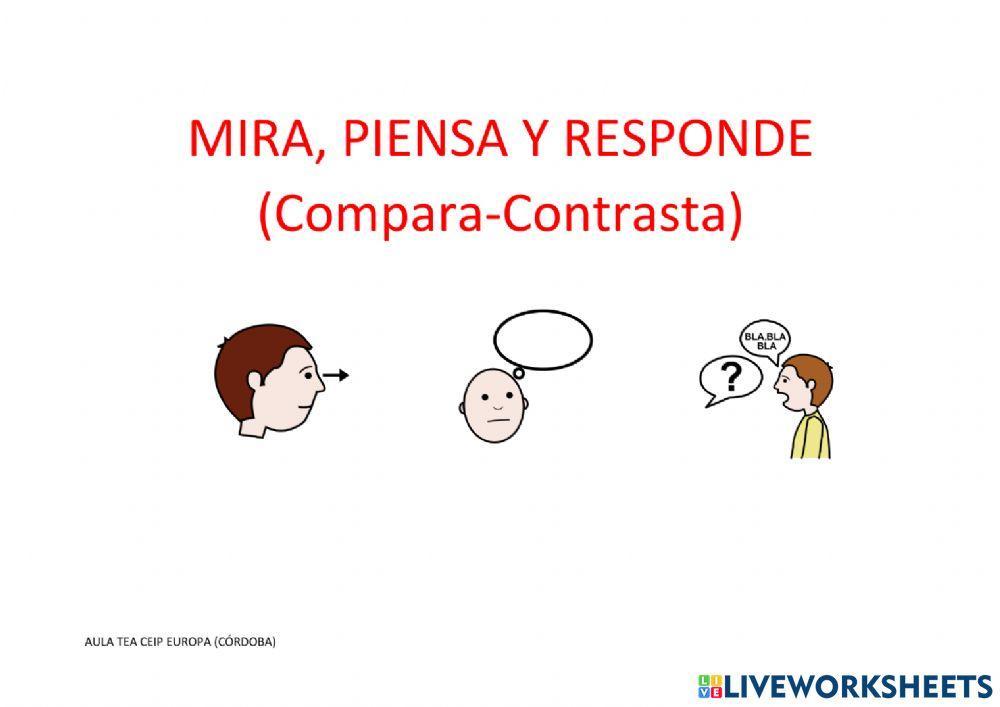 MIRA, PIENSA Y RESPONDE
(Compara-Contrasta)

BLA,BLA
BLA

?

AULA TEA CEIP EUROPA (CÓRDOBA)

LIVEWORKSHEETS